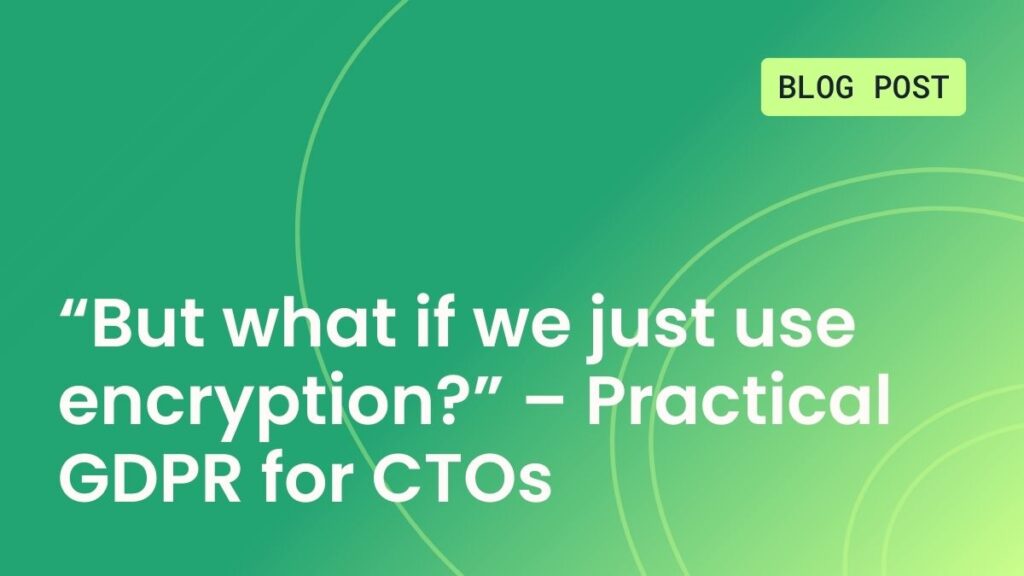 BLOG POST

“But what if we just use encryption?” – Practical GDPR for CTOs